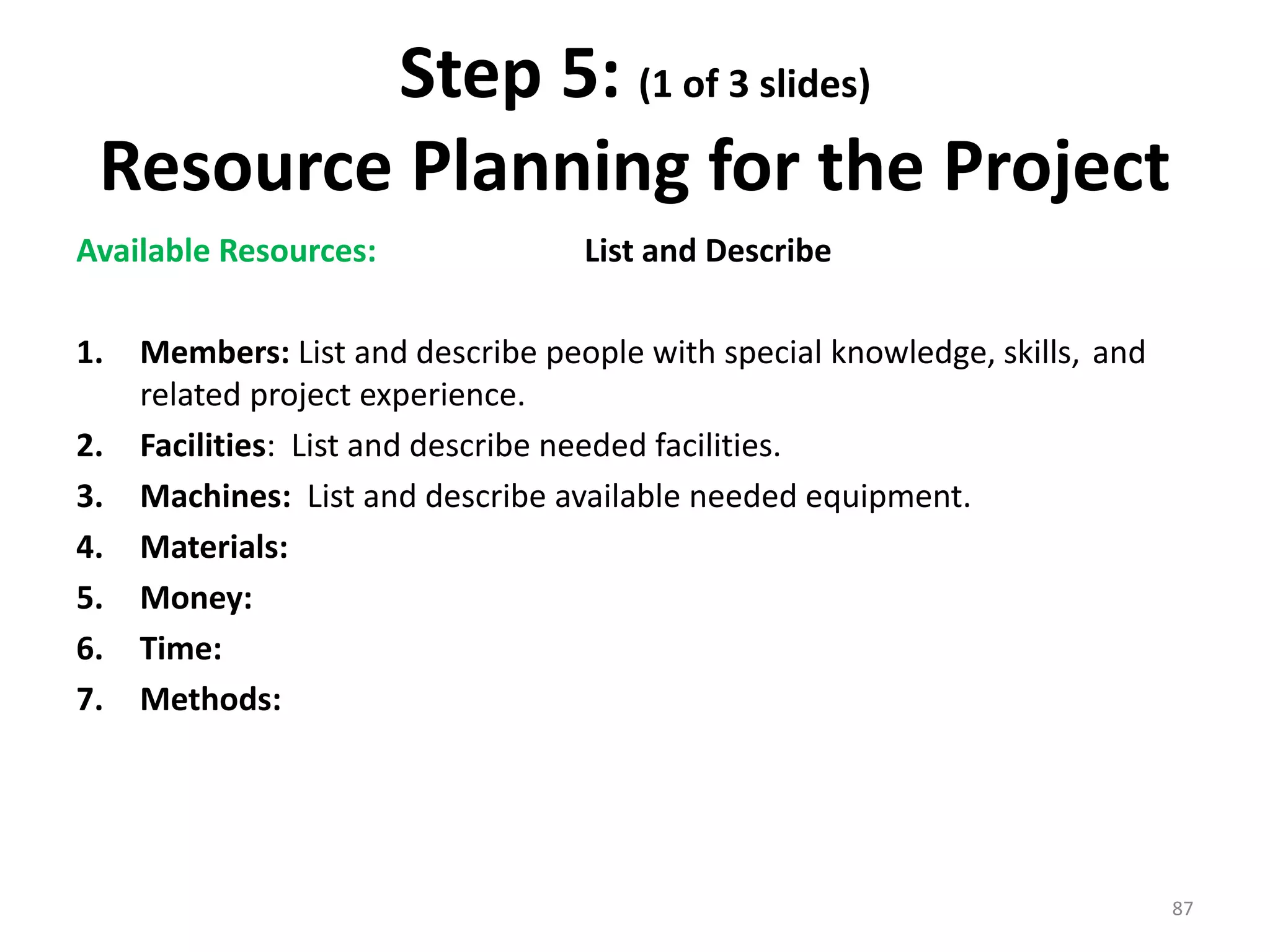 Step 5: (1 of 3 slides)
Resource Planning for the Project

Available Resources: List and Describe

1. Members: List and describe people with special knowledge, skills, and related project experience.
2. Facilities: List and describe needed facilities.
3. Machines: List and describe available needed equipment.
4. Materials:
5. Money:
6. Time:
7. Methods:

87